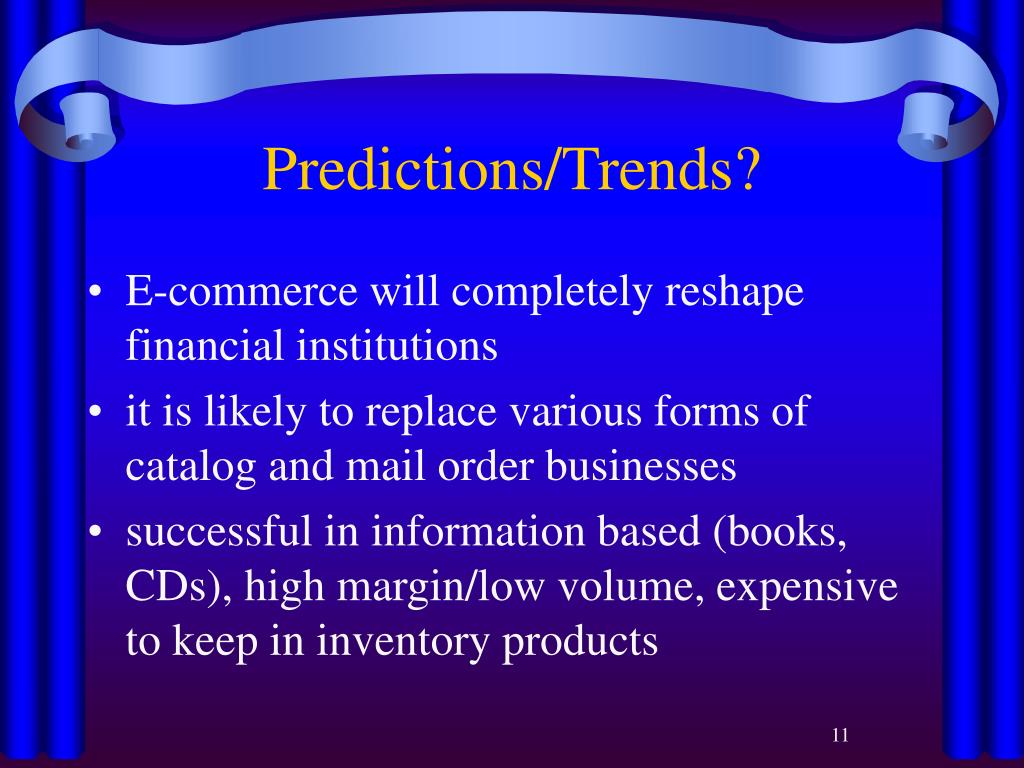 Predictions/Trends?

• E-commerce will completely reshape financial institutions
• it is likely to replace various forms of catalog and mail order businesses
• successful in information based (books, CDs), high margin/low volume, expensive to keep in inventory products

11